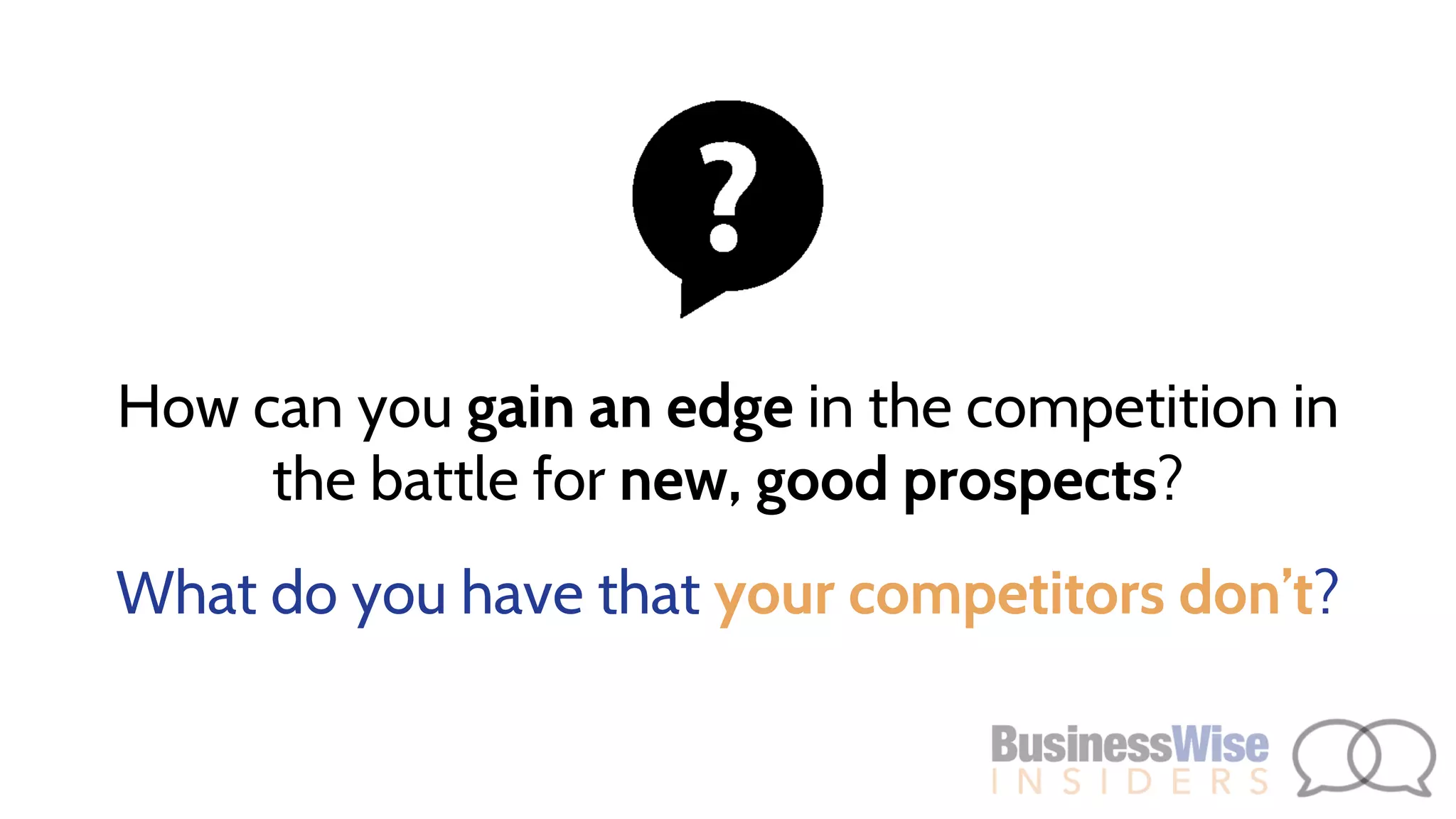 ?

How can you gain an edge in the competition in the battle for new, good prospects?

What do you have that your competitors don't?

BusinessWise
INSIDERS